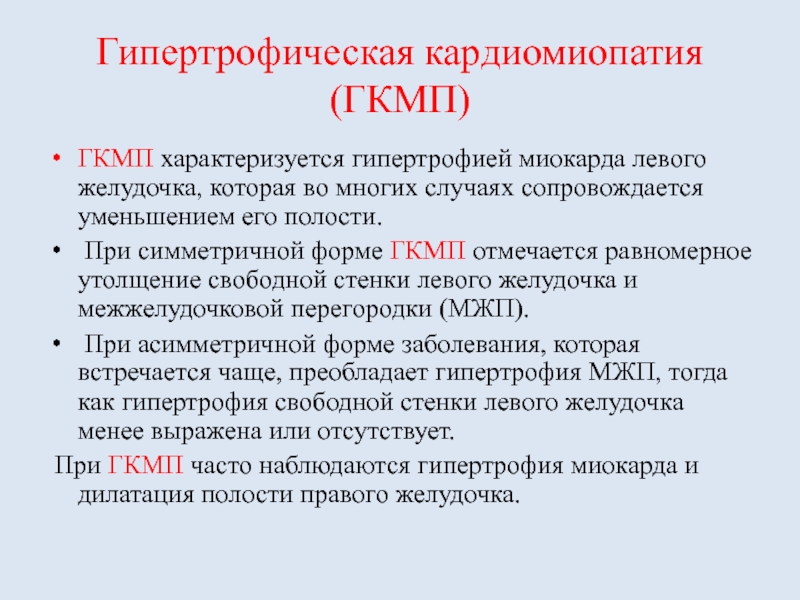 Гипертрофическая кардиомиопатия (ГКМП)

• ГКМП характеризуется гипертрофией миокарда левого желудочка, которая во многих случаях сопровождается уменьшением его полости.

• При симметричной форме ГКМП отмечается равномерное утолщение свободной стенки левого желудочка и межжелудочковой перегородки (МЖП).

• При асимметричной форме заболевания, которая встречается чаще, преобладает гипертрофия МЖП, тогда как гипертрофия свободной стенки левого желудочка менее выражена или отсутствует.

При ГКМП часто наблюдаются гипертрофия миокарда и дилатация полости правого желудочка.